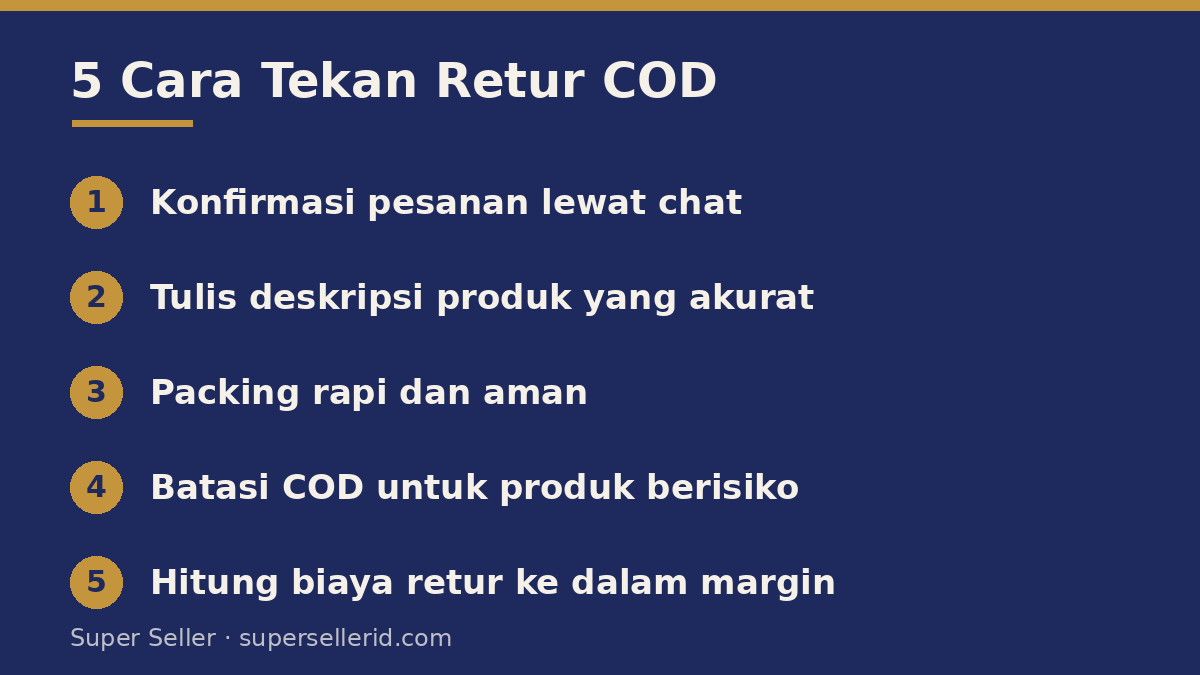 5 Cara Tekan Retur COD

1 Konfirmasi pesanan lewat chat

2 Tulis deskripsi produk yang akurat

3 Packing rapi dan aman

4 Batasi COD untuk produk berisiko

5 Hitung biaya retur ke dalam margin

Super Seller · supersellerid.com